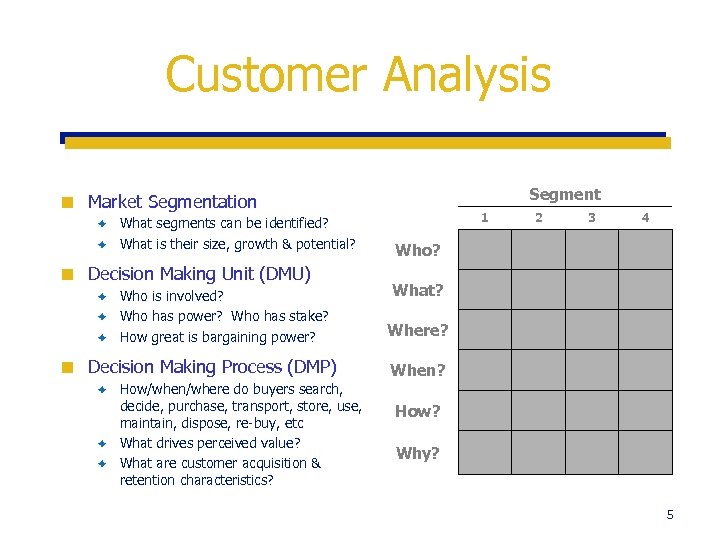 Customer Analysis

Market Segmentation
What segments can be identified?
What is their size, growth & potential?

Decision Making Unit (DMU)
Who is involved?
Who has power? Who has stake?
How great is bargaining power?

Decision Making Process (DMP)
How/when/where do buyers search, decide, purchase, transport, store, use, maintain, dispose, re-buy, etc
What drives perceived value?
What are customer acquisition & retention characteristics?

Segment

| | 1 | 2 | 3 | 4 |
|---|---|---|---|---|
| Who? | | | | |
| What? | | | | |
| Where? | | | | |
| When? | | | | |
| How? | | | | |
| Why? | | | | |

5